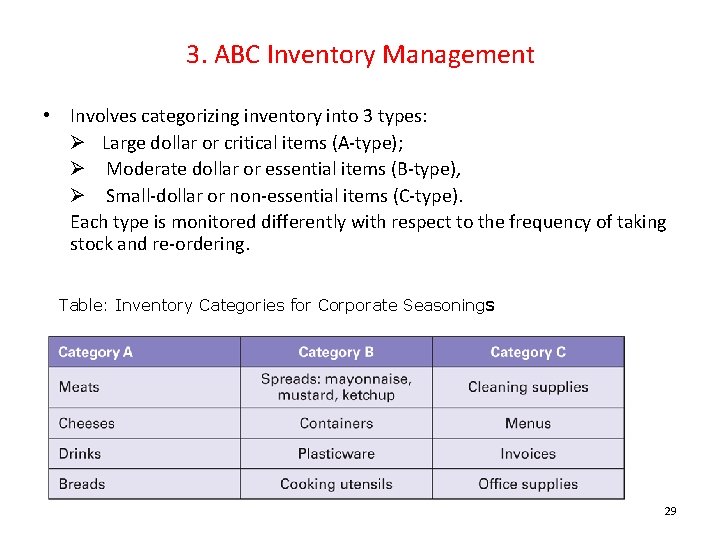 3. ABC Inventory Management

• Involves categorizing inventory into 3 types:
➢ Large dollar or critical items (A-type);
➢ Moderate dollar or essential items (B-type),
➢ Small-dollar or non-essential items (C-type).
Each type is monitored differently with respect to the frequency of taking stock and re-ordering.

Table: Inventory Categories for Corporate Seasonings

| Category A | Category B | Category C |
|---|---|---|
| Meats | Spreads: mayonnaise, mustard, ketchup | Cleaning supplies |
| Cheeses | Containers | Menus |
| Drinks | Plasticware | Invoices |
| Breads | Cooking utensils | Office supplies |

29